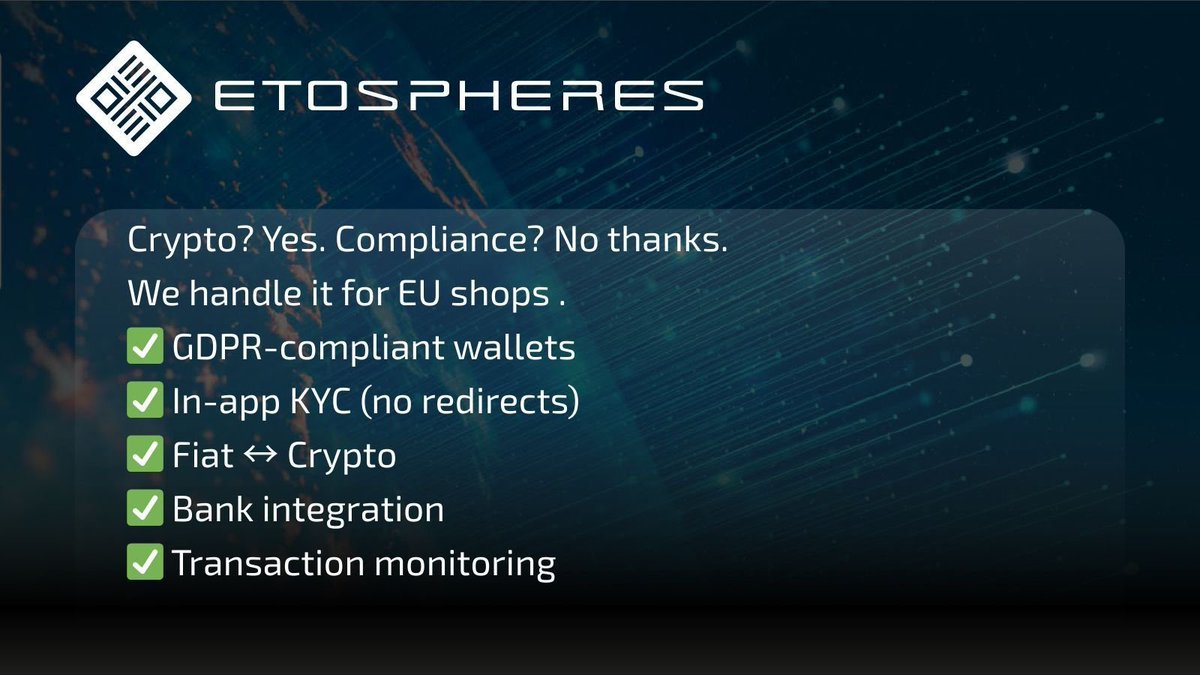 ETOSPHERES

Crypto? Yes. Compliance? No thanks.
We handle it for EU shops .
✅ GDPR-compliant wallets
✅ In-app KYC (no redirects)
✅ Fiat ↔ Crypto
✅ Bank integration
✅ Transaction monitoring